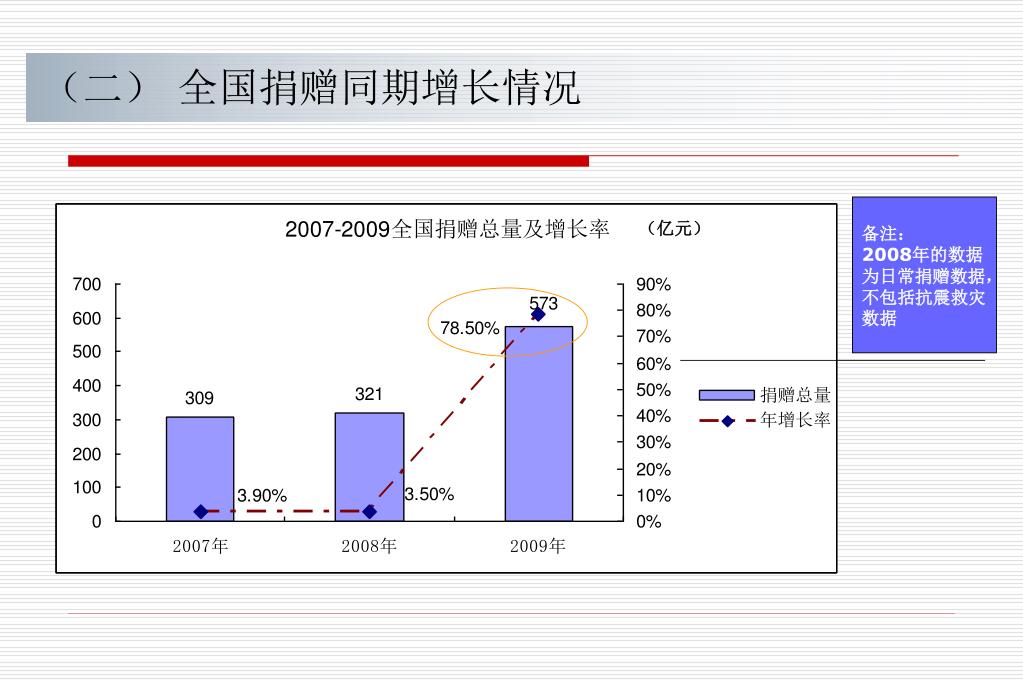 （二） 全国捐赠同期增长情况

2007-2009全国捐赠总量及增长率 （亿元）

700
600
500
400
300
200
100
0

90%
80%
70%
60%
50%
40%
30%
20%
10%
0%

309
321
573
3.90%
3.50%
78.50%

2007年
2008年
2009年

捐赠总量
年增长率

备注：
2008年的数据为日常捐赠数据，不包括抗震救灾数据